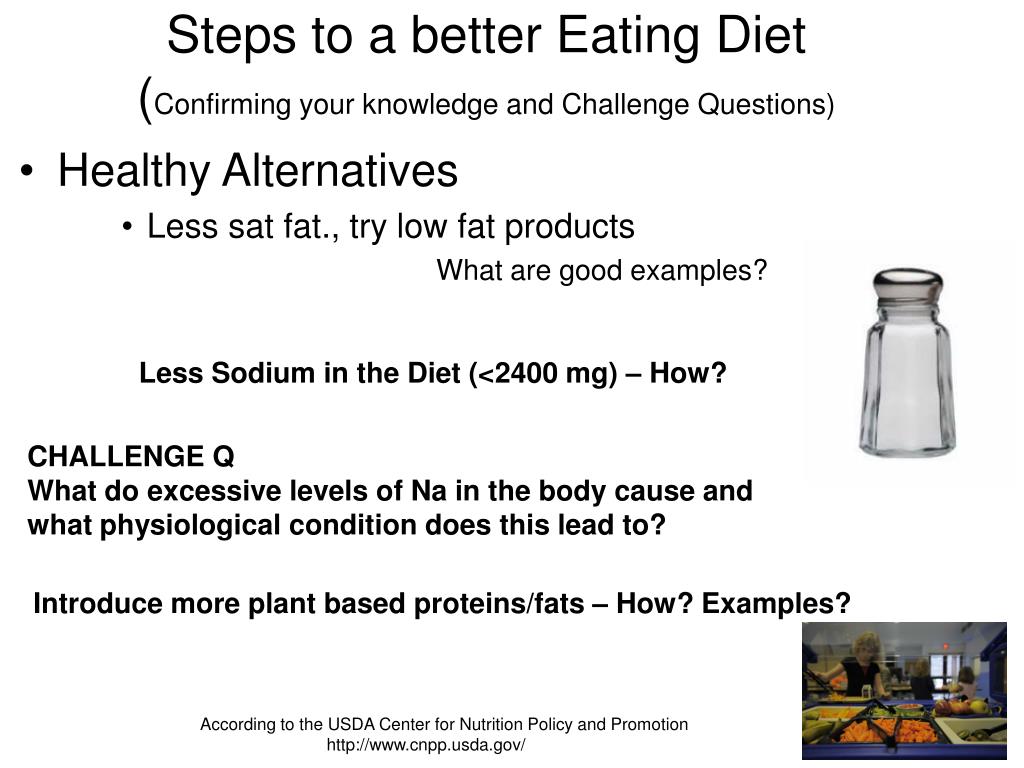 Steps to a better Eating Diet
(Confirming your knowledge and Challenge Questions)

• Healthy Alternatives
• Less sat fat., try low fat products
What are good examples?

Less Sodium in the Diet (<2400 mg) – How?

CHALLENGE Q
What do excessive levels of Na in the body cause and what physiological condition does this lead to?

Introduce more plant based proteins/fats – How? Examples?

According to the USDA Center for Nutrition Policy and Promotion
http://www.cnpp.usda.gov/